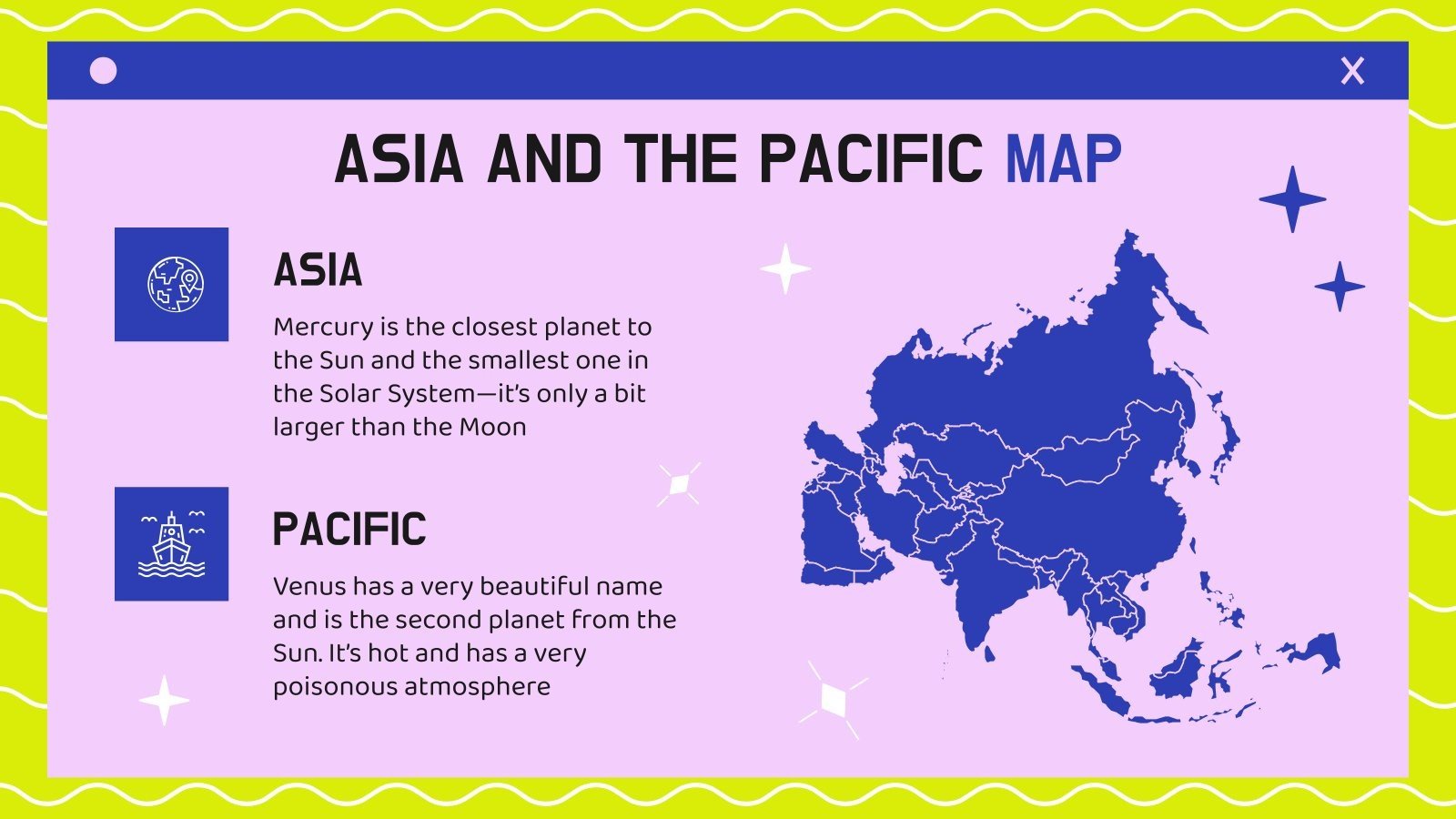 X

ASIA AND THE PACIFIC MAP

ASIA

Mercury is the closest planet to the Sun and the smallest one in the Solar System—it's only a bit larger than the Moon

PACIFIC

Venus has a very beautiful name and is the second planet from the Sun. It's hot and has a very poisonous atmosphere